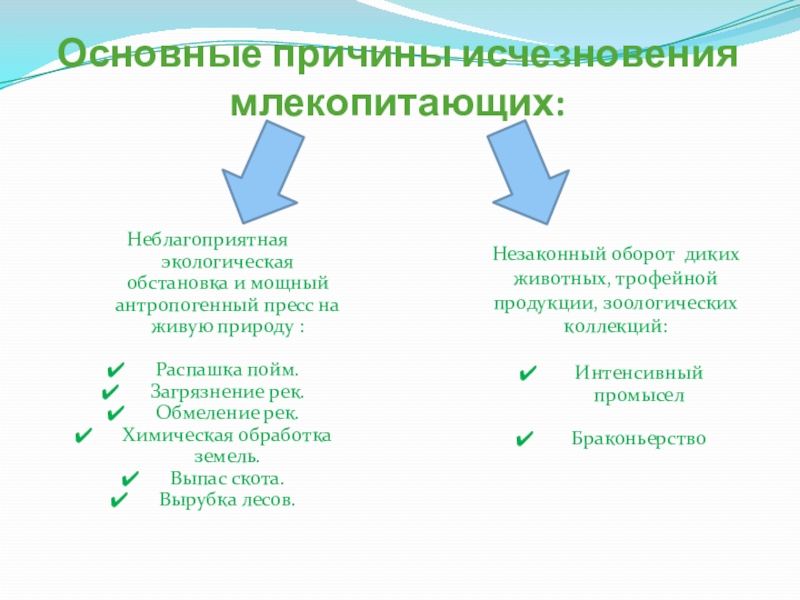 Основные причины исчезновения млекопитающих:

Неблагоприятная экологическая обстановка и мощный антропогенный пресс на живую природу :

✔ Распашка пойм.
✔ Загрязнение рек.
✔ Обмеление рек.
✔ Химическая обработка земель.
✔ Выпас скота.
✔ Вырубка лесов.

Незаконный оборот диких животных, трофейной продукции, зоологических коллекций:

✔ Интенсивный промысел

✔ Браконьерство